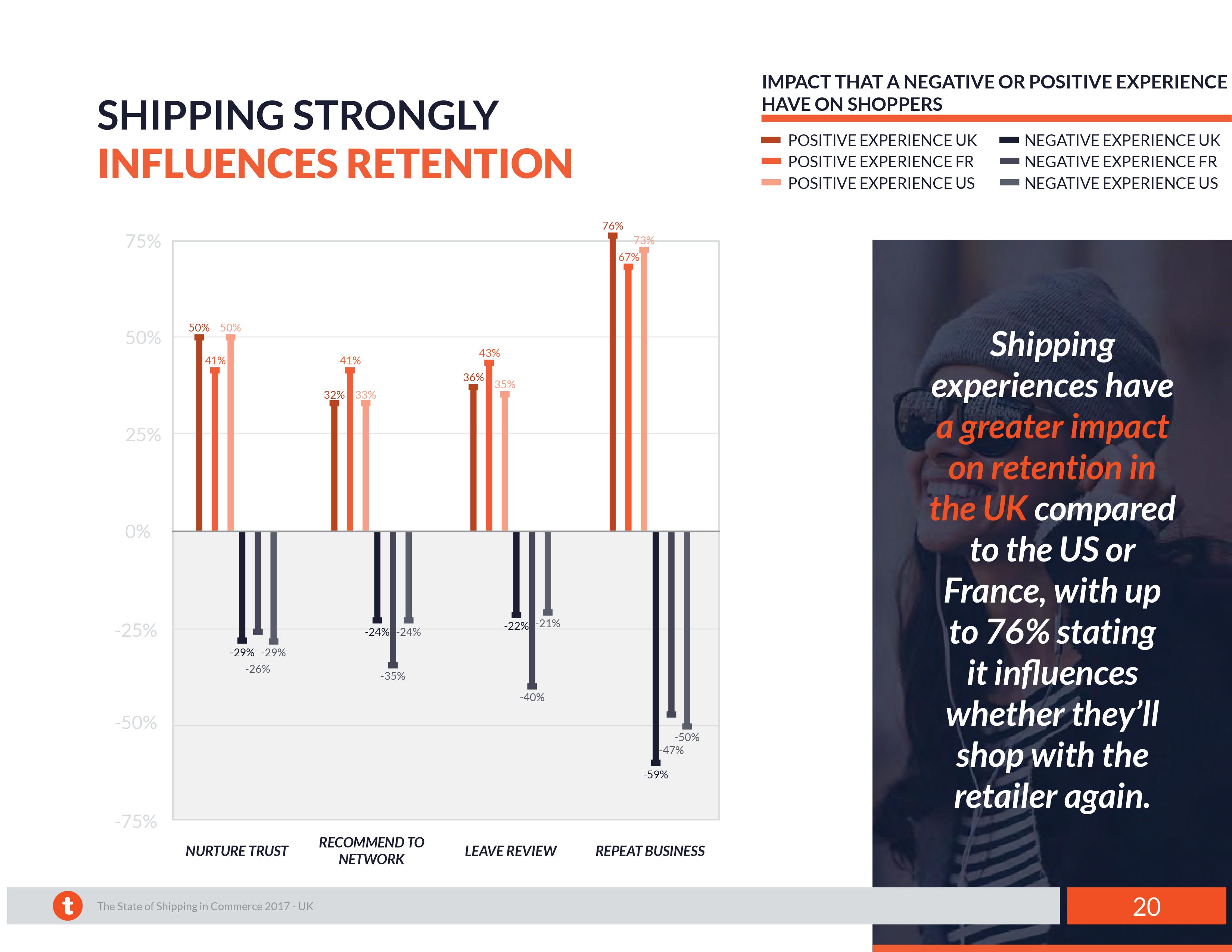 SHIPPING STRONGLY
INFLUENCES RETENTION

IMPACT THAT A NEGATIVE OR POSITIVE EXPERIENCE HAVE ON SHOPPERS

POSITIVE EXPERIENCE UK
POSITIVE EXPERIENCE FR
POSITIVE EXPERIENCE US
NEGATIVE EXPERIENCE UK
NEGATIVE EXPERIENCE FR
NEGATIVE EXPERIENCE US

75%
50%
25%
0%
-25%
-50%
-75%

50% 41% 50% -29% -26% -29%
32% 41% 33% -24% -35% -24%
36% 43% 35% -22% -40% -21%
76% 67% 73% -59% -47% -50%

NURTURE TRUST
RECOMMEND TO NETWORK
LEAVE REVIEW
REPEAT BUSINESS

Shipping experiences have a greater impact on retention in the UK compared to the US or France, with up to 76% stating it influences whether they'll shop with the retailer again.

t
The State of Shipping in Commerce 2017 - UK
20